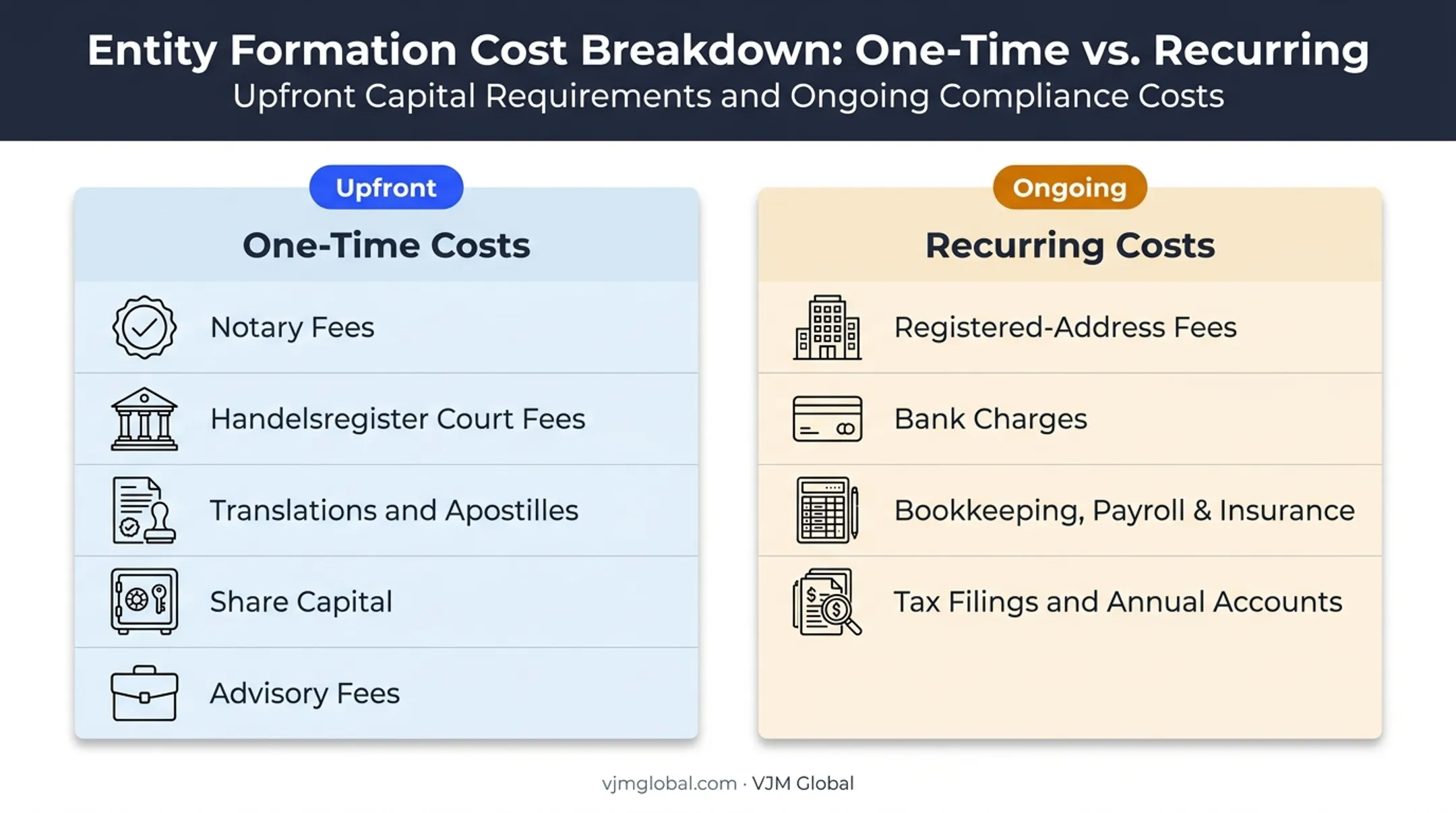 Entity Formation Cost Breakdown: One-Time vs. Recurring
Upfront Capital Requirements and Ongoing Compliance Costs

Upfront
One-Time Costs

Notary Fees

Handelsregister Court Fees

Translations and Apostilles

Share Capital

Advisory Fees

Ongoing
Recurring Costs

Registered-Address Fees

Bank Charges

Bookkeeping, Payroll & Insurance

Tax Filings and Annual Accounts

vjmglobal.com · VJM Global